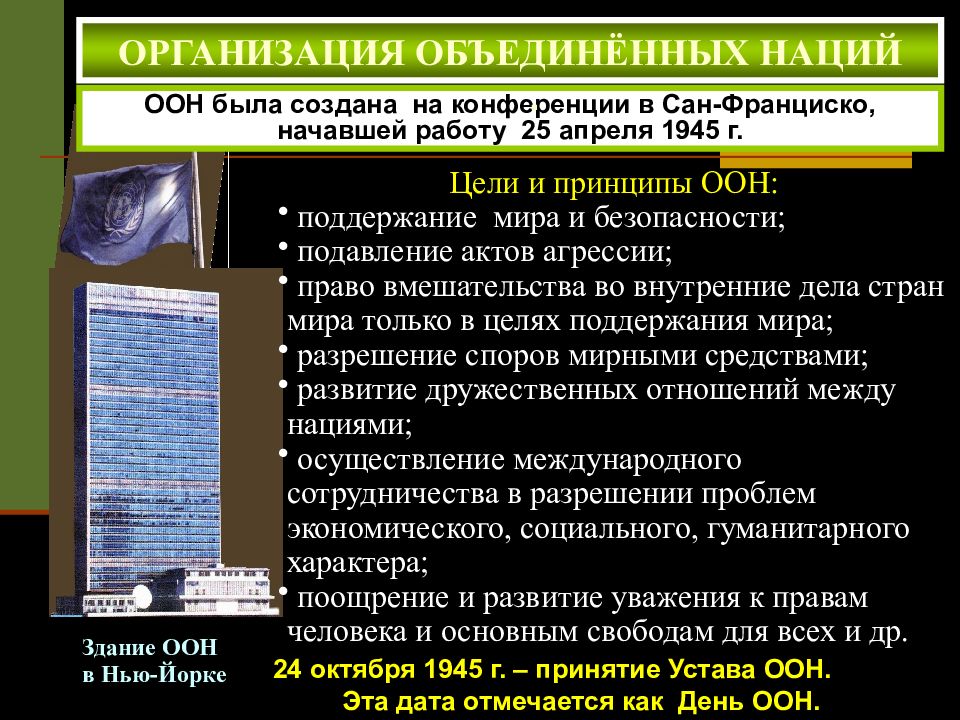 ОРГАНИЗАЦИЯ ОБЪЕДИНЁННЫХ НАЦИЙ

ООН была создана на конференции в Сан-Франциско, начавшей работу 25 апреля 1945 г.

Цели и принципы ООН:
• поддержание мира и безопасности;
• подавление актов агрессии;
• право вмешательства во внутренние дела стран мира только в целях поддержания мира;
• разрешение споров мирными средствами;
• развитие дружественных отношений между нациями;
• осуществление международного сотрудничества в разрешении проблем экономического, социального, гуманитарного характера;
• поощрение и развитие уважения к правам человека и основным свободам для всех и др.

Здание ООН в Нью-Йорке

24 октября 1945 г. – принятие Устава ООН.
Эта дата отмечается как День ООН.